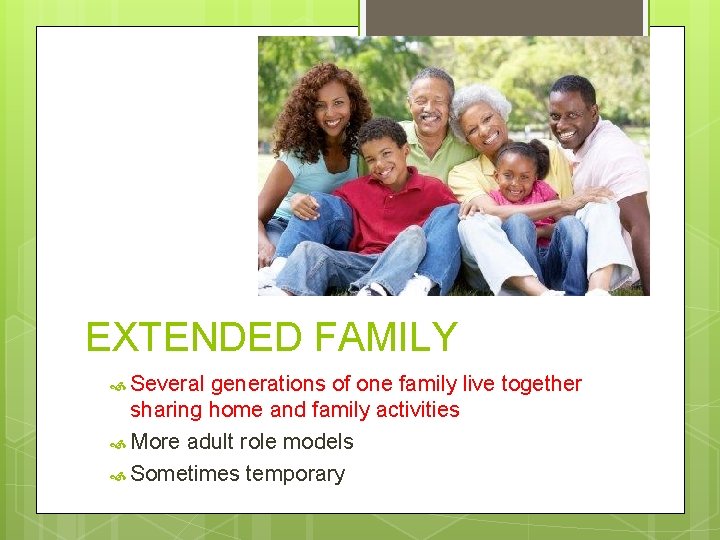 EXTENDED FAMILY

Several generations of one family live together sharing home and family activities

More adult role models

Sometimes temporary